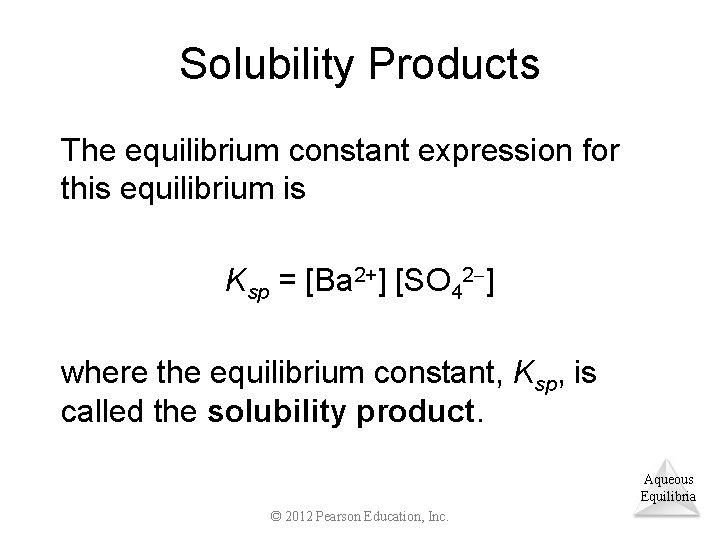 Solubility Products

The equilibrium constant expression for this equilibrium is

$K_{sp} = [Ba^{2+}] [SO_4^{2-}]$

where the equilibrium constant, $K_{sp}$, is called the **solubility product**.

Aqueous Equilibria

© 2012 Pearson Education, Inc.